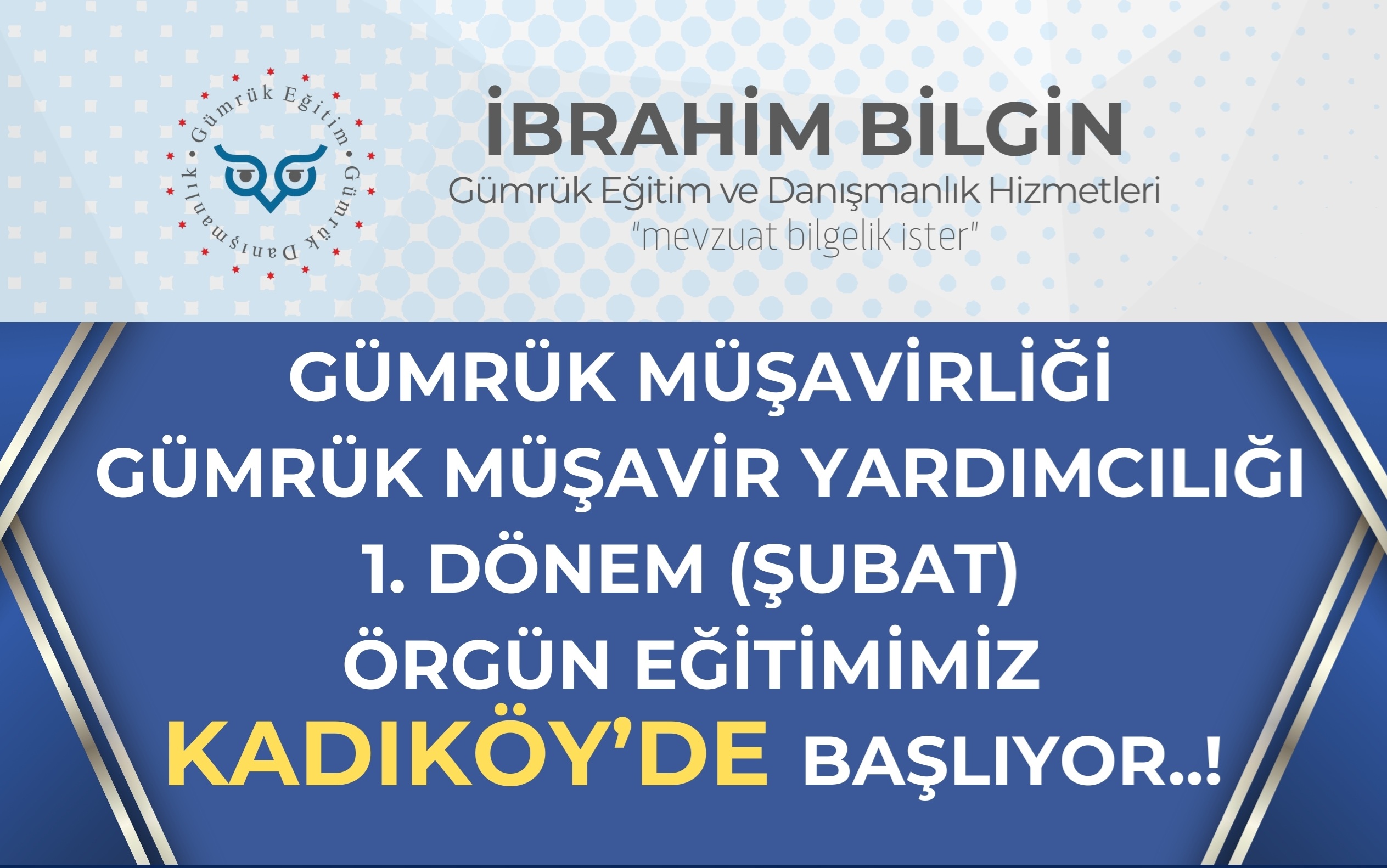 Gümrük Eğitim • Gümrük Danışmanlık •

İBRAHİM BİLGİN
Gümrük Eğitim ve Danışmanlık Hizmetleri
"mevzuat bilgelik ister"

GÜMRÜK MÜŞAVİRLİĞİ
GÜMRÜK MÜŞAVİR YARDIMCILIĞI
1. DÖNEM (ŞUBAT)
ÖRGÜN EĞİTİMİMİZ
KADIKÖY'DE BAŞLIYOR..!